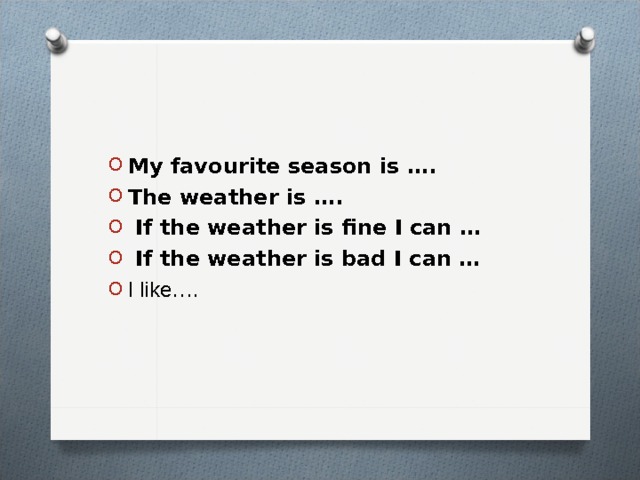 My favourite season is ….
The weather is ….
If the weather is fine I can …
If the weather is bad I can …
I like….